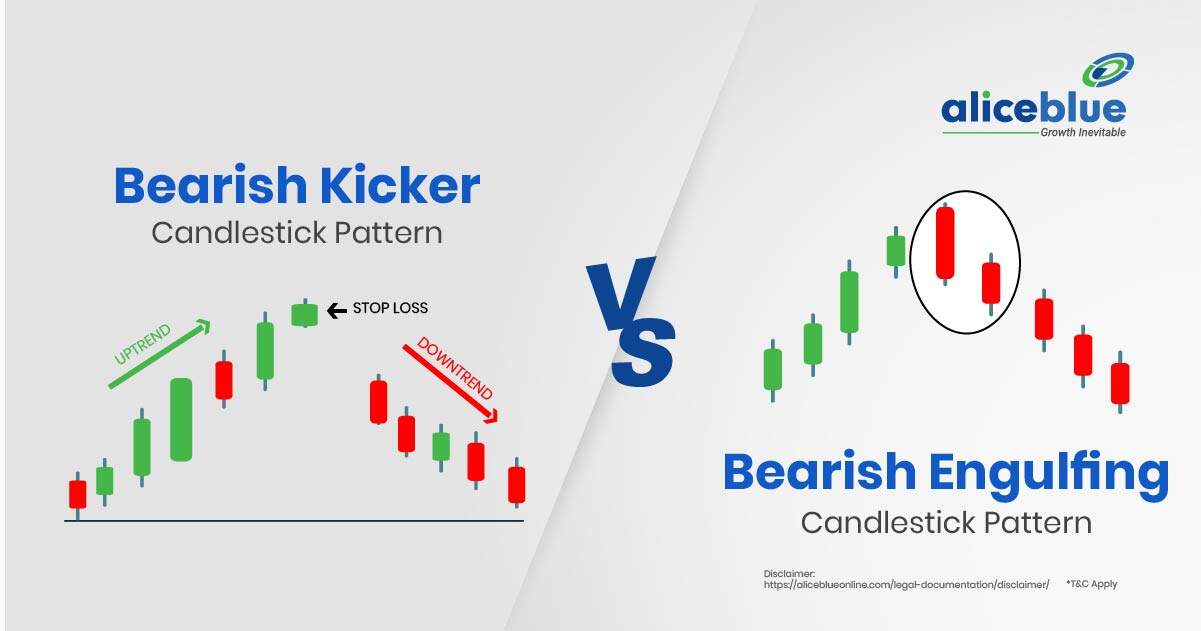 aliceblue
Growth Inevitable

Bearish Kicker
Candlestick Pattern

UPTREND

STOP LOSS

DOWNTREND

VS

Bearish Engulfing
Candlestick Pattern

Disclaimer:
https://aliceblueonline.com/legal-documentation/disclaimer/ *T&C Apply